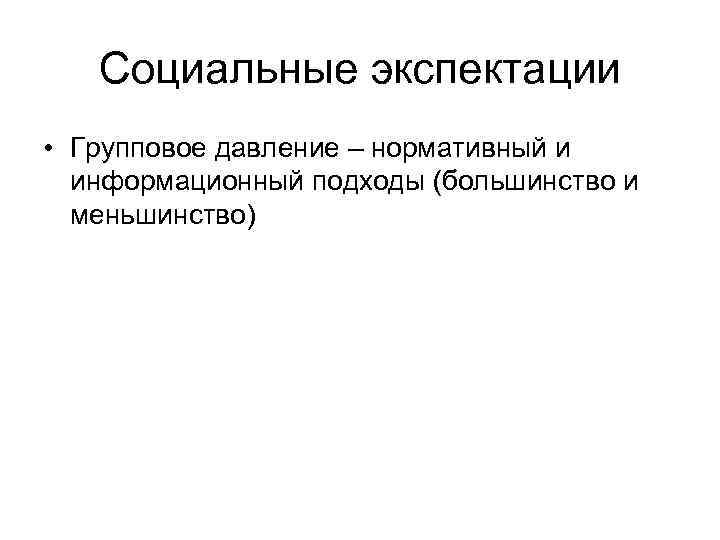 Социальные экспектации

• Групповое давление – нормативный и информационный подходы (большинство и меньшинство)